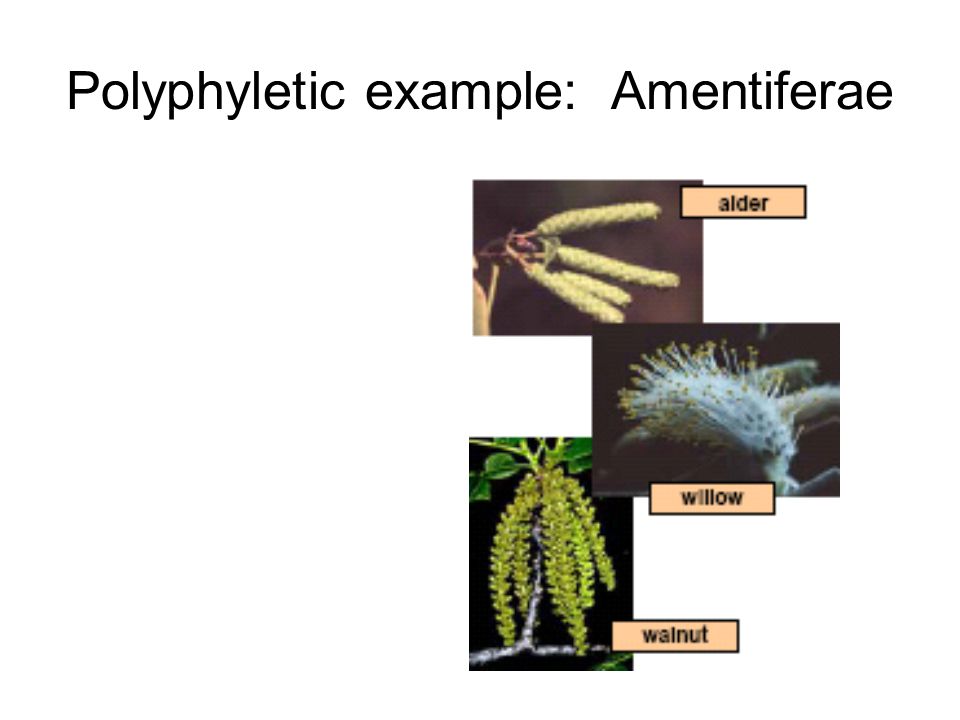 Polyphyletic example: Amentiferae

alder

willow

walnut